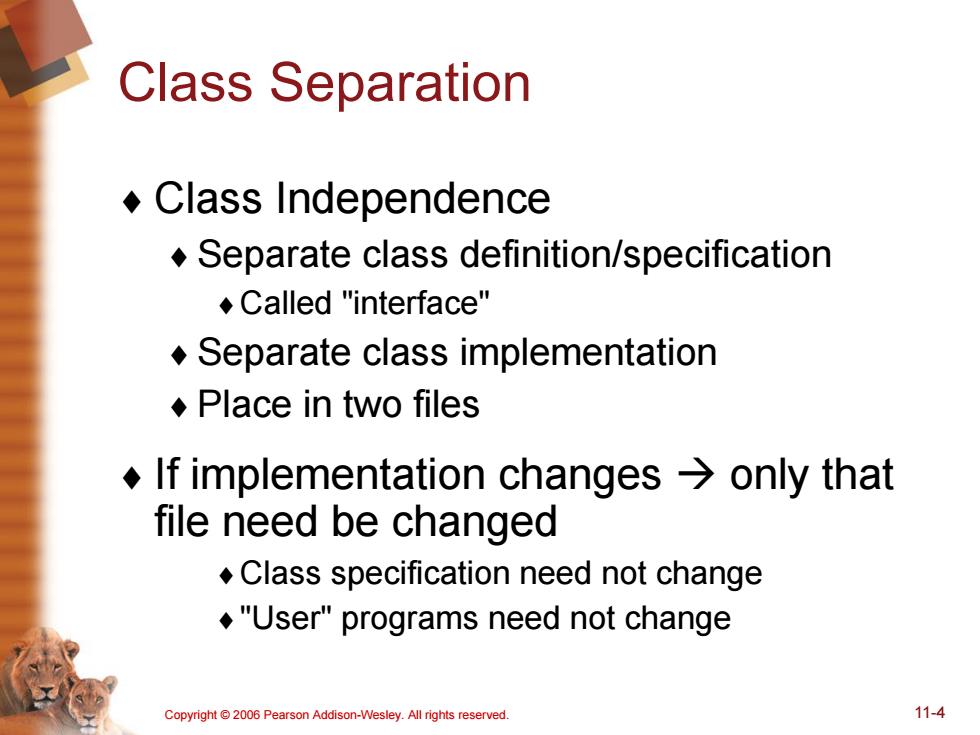 Class Separation

♦ Class Independence
♦ Separate class definition/specification
♦ Called "interface"
♦ Separate class implementation
♦ Place in two files

♦ If implementation changes → only that file need be changed
♦ Class specification need not change
♦ "User" programs need not change

Copyright © 2006 Pearson Addison-Wesley. All rights reserved.

11-4